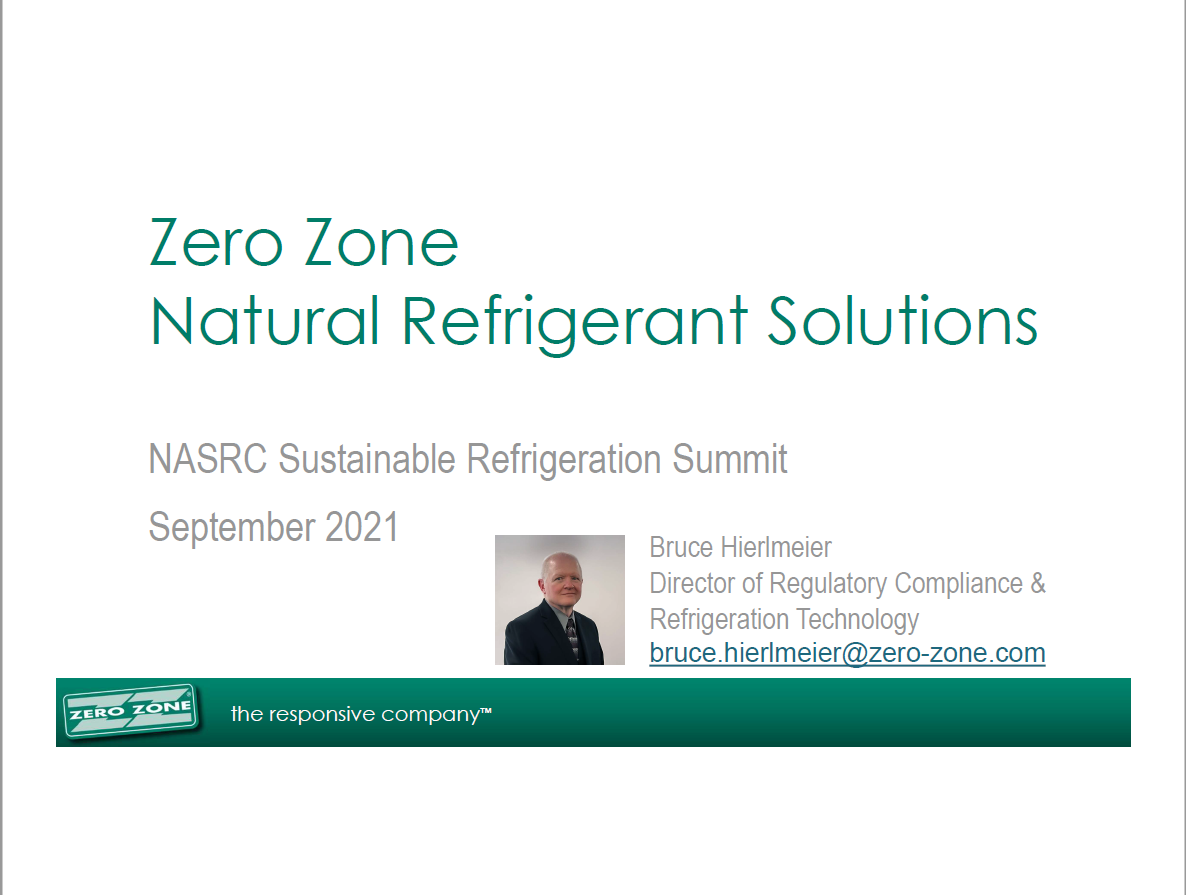 Zero Zone
Natural Refrigerant Solutions

NASRC Sustainable Refrigeration Summit

September 2021

Bruce Hierlmeier
Director of Regulatory Compliance & Refrigeration Technology
bruce.hierlmeier@zero-zone.com

ZERO ZONE®

the responsive company™